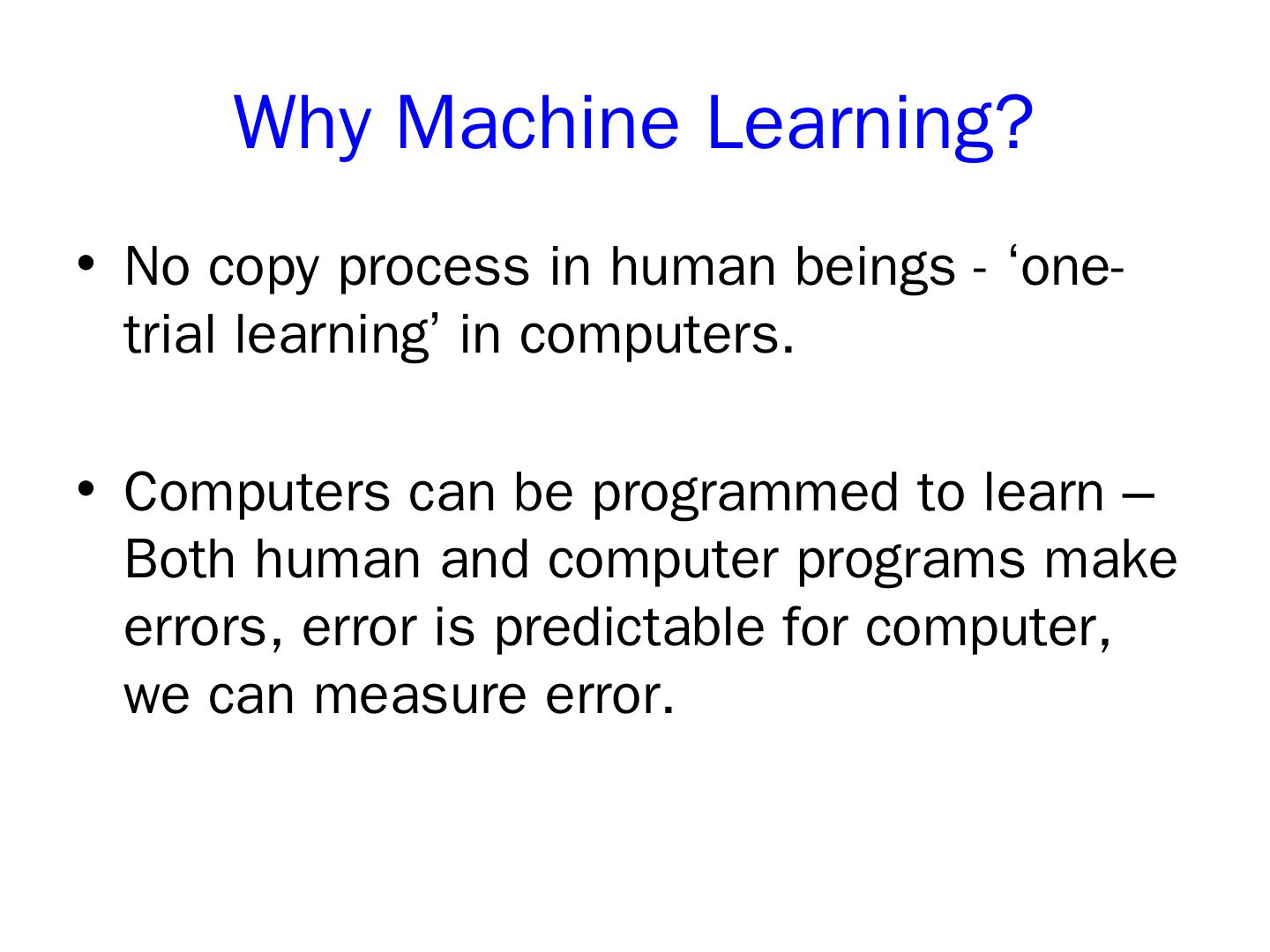 Why Machine Learning?

• No copy process in human beings - ‘one-trial learning’ in computers.

• Computers can be programmed to learn – Both human and computer programs make errors, error is predictable for computer, we can measure error.